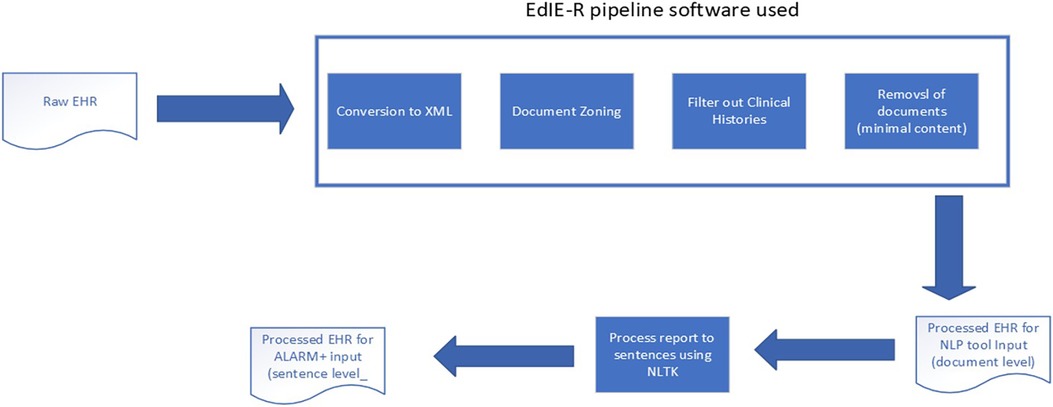 EdIE-R pipeline software used

Raw EHR

Conversion to XML

Document Zoning

Filter out Clinical Histories

Removsl of documents (minimal content)

Processed EHR for NLP tool Input (document level)

Process report to sentences using NLTK

Processed EHR for ALARM+ input (sentence level_